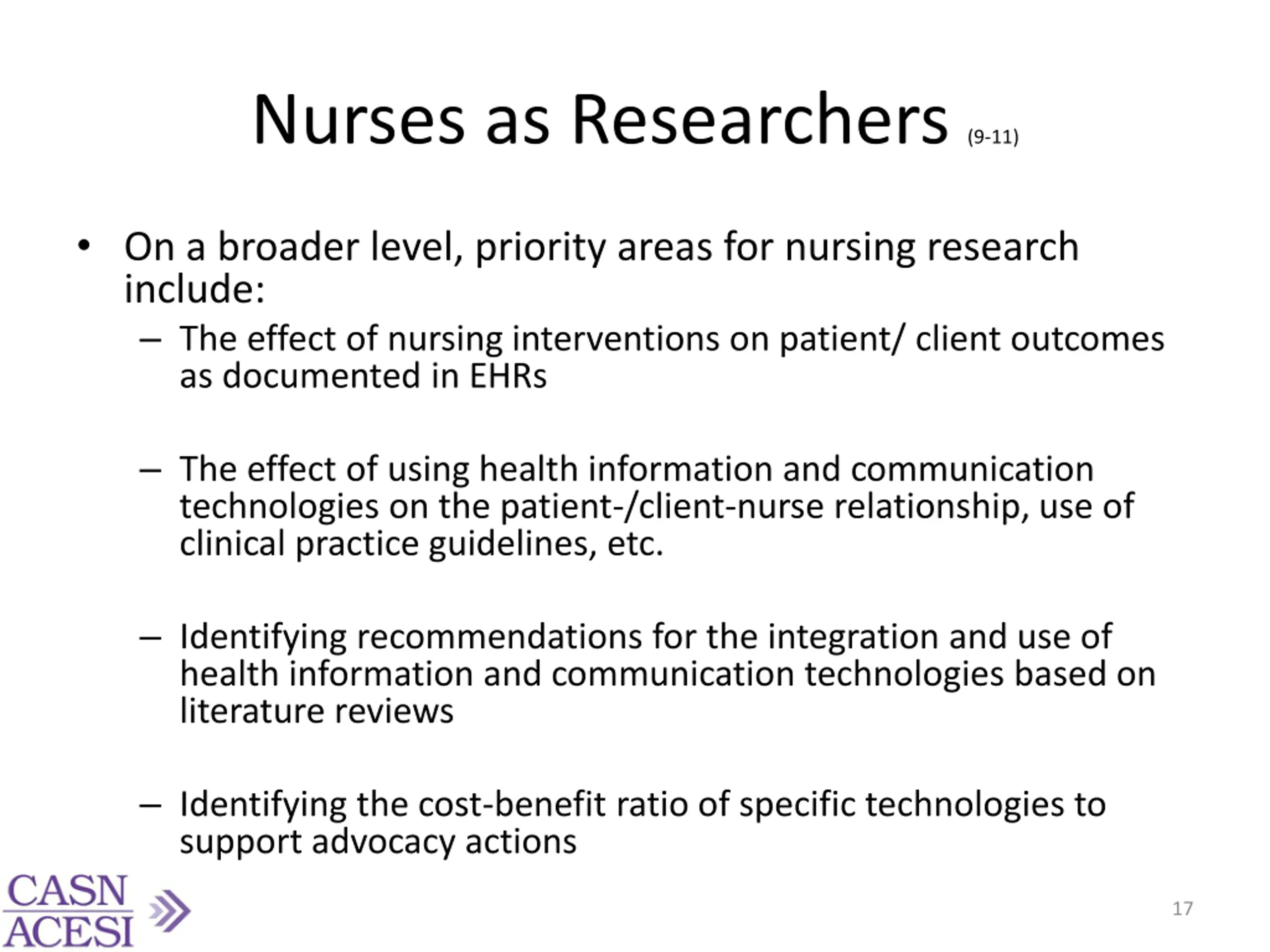 Nurses as Researchers (9-11)

• On a broader level, priority areas for nursing research include:
– The effect of nursing interventions on patient/ client outcomes as documented in EHRs

– The effect of using health information and communication technologies on the patient-/client-nurse relationship, use of clinical practice guidelines, etc.

– Identifying recommendations for the integration and use of health information and communication technologies based on literature reviews

– Identifying the cost-benefit ratio of specific technologies to support advocacy actions

CASN
ACESI

17